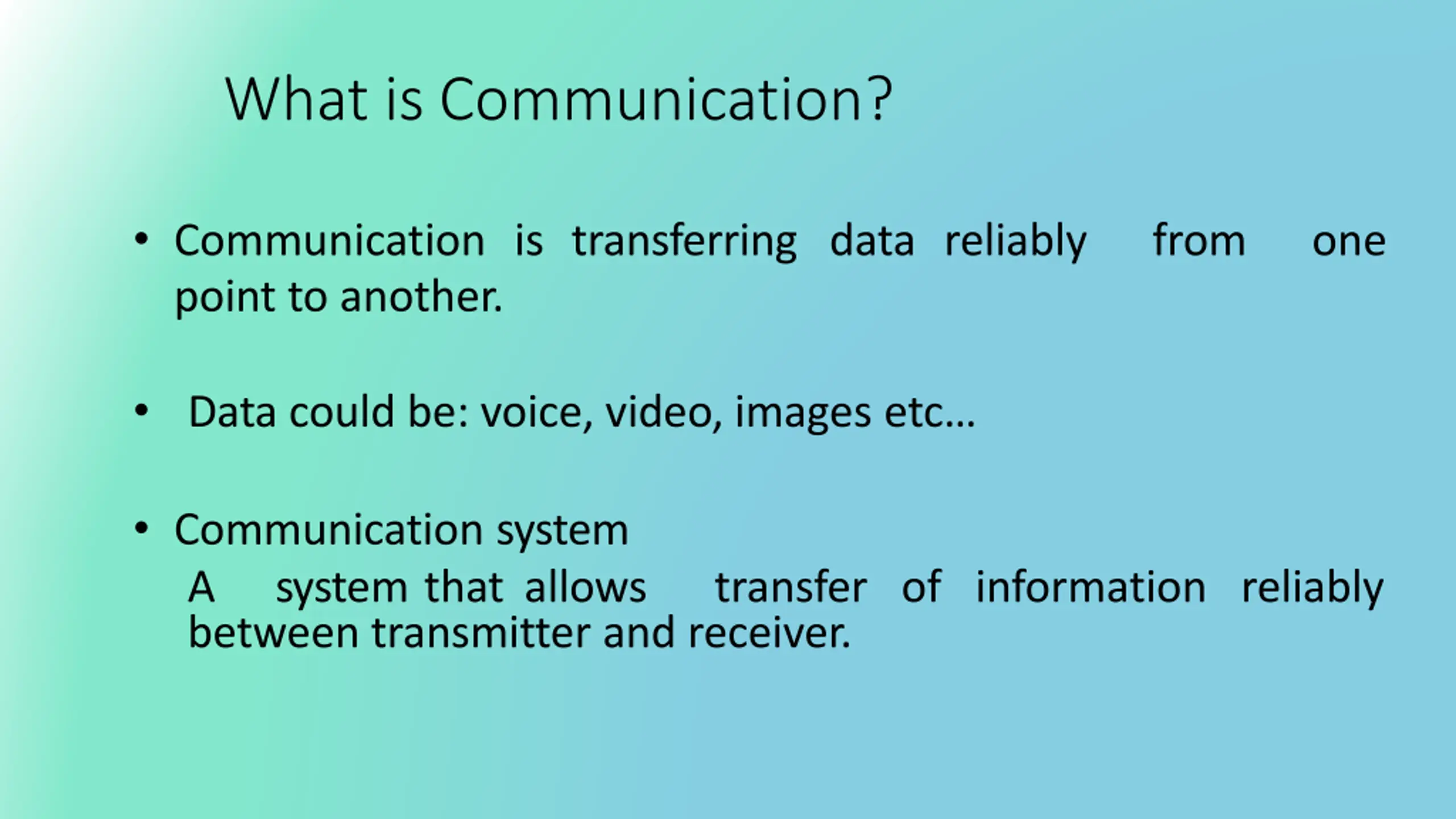 What is Communication?

• Communication is transferring data reliably from one point to another.

• Data could be: voice, video, images etc...

• Communication system
A system that allows transfer of information reliably between transmitter and receiver.